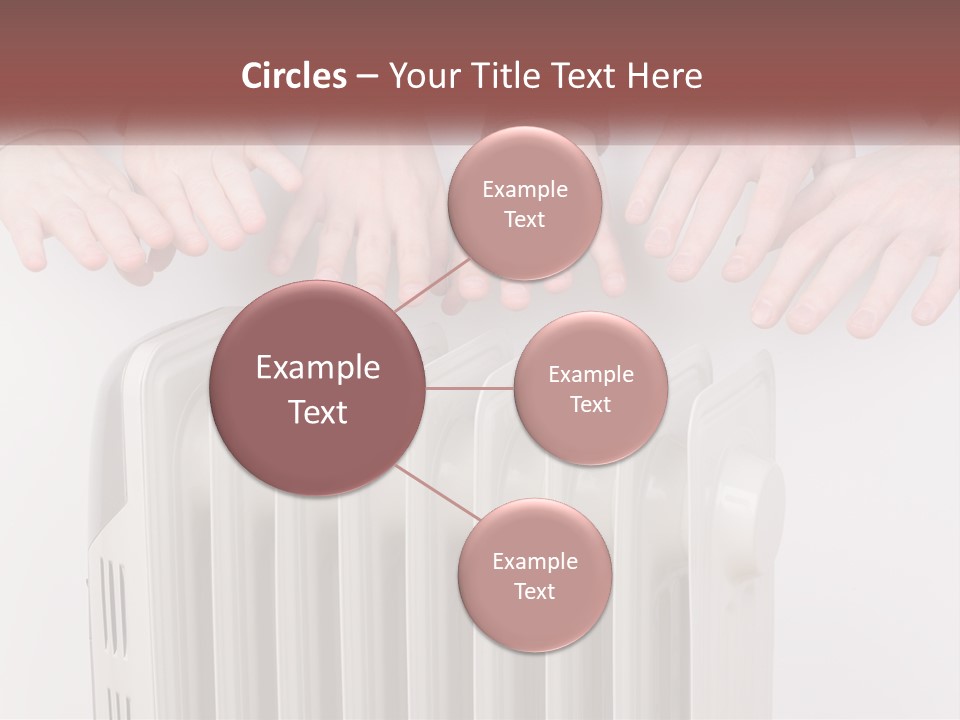 Circles – Your Title Text Here

Example Text

Example Text

Example Text

Example Text